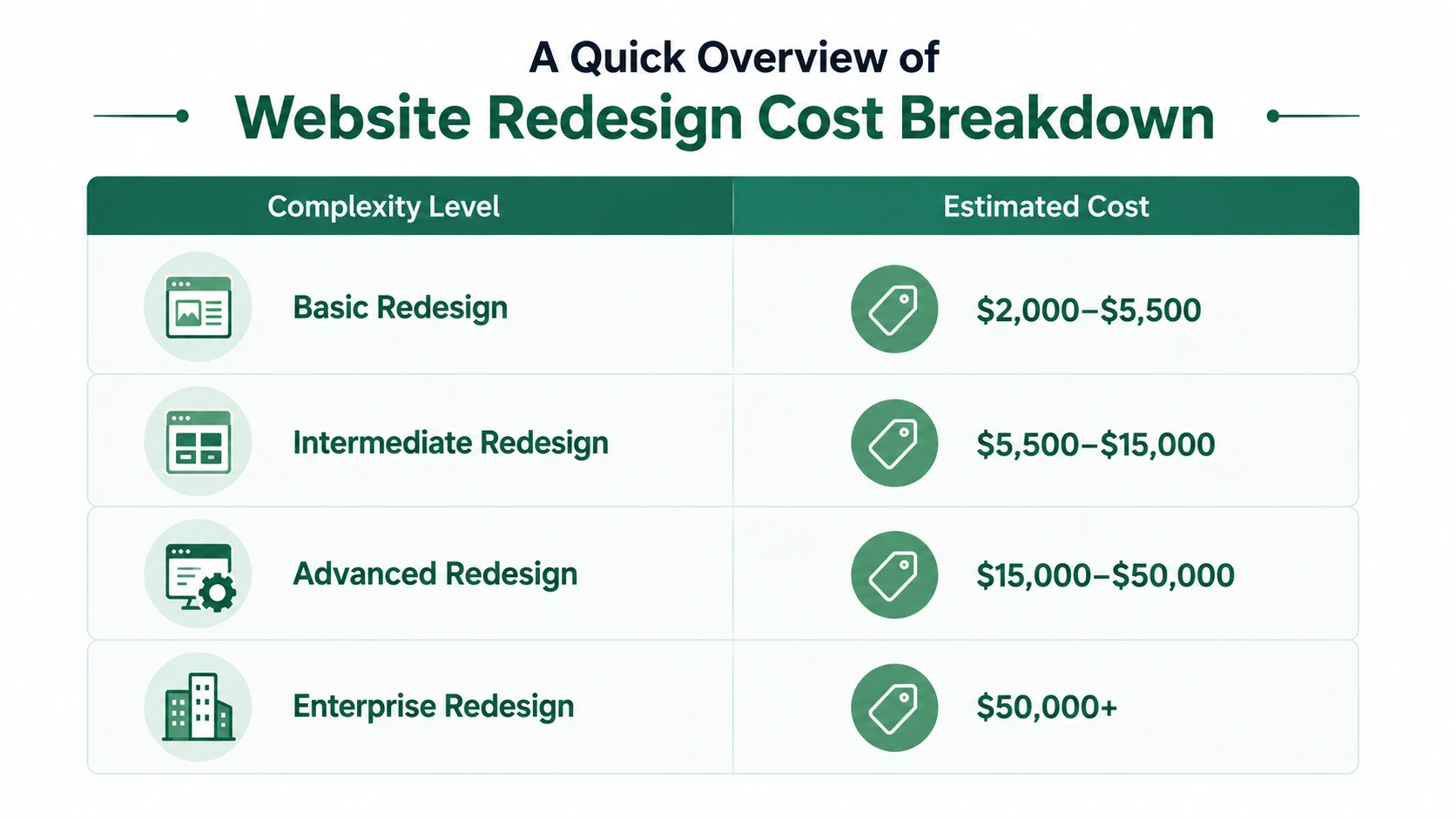 A Quick Overview of
Website Redesign Cost Breakdown

| Complexity Level | Estimated Cost |
|---|---|
| Basic Redesign | \$2,000–\$5,500 |
| Intermediate Redesign | \$5,500–\$15,000 |
| Advanced Redesign | \$15,000–\$50,000 |
| Enterprise Redesign | \$50,000+ |